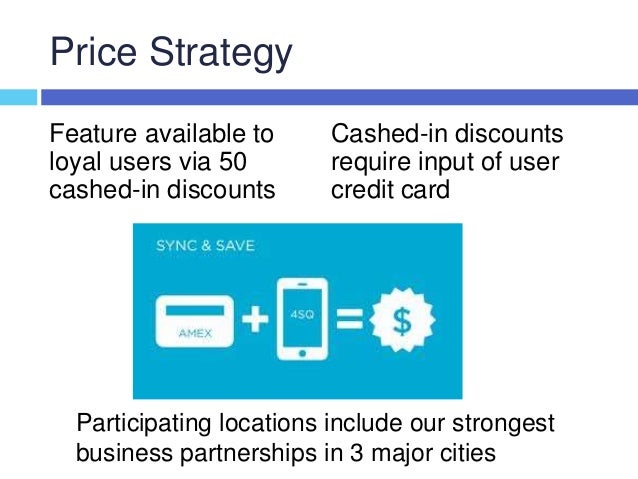 Price Strategy

Feature available to loyal users via 50 cashed-in discounts

Cashed-in discounts require input of user credit card

SYNC & SAVE

AMEX + 4SQ = $

Participating locations include our strongest business partnerships in 3 major cities